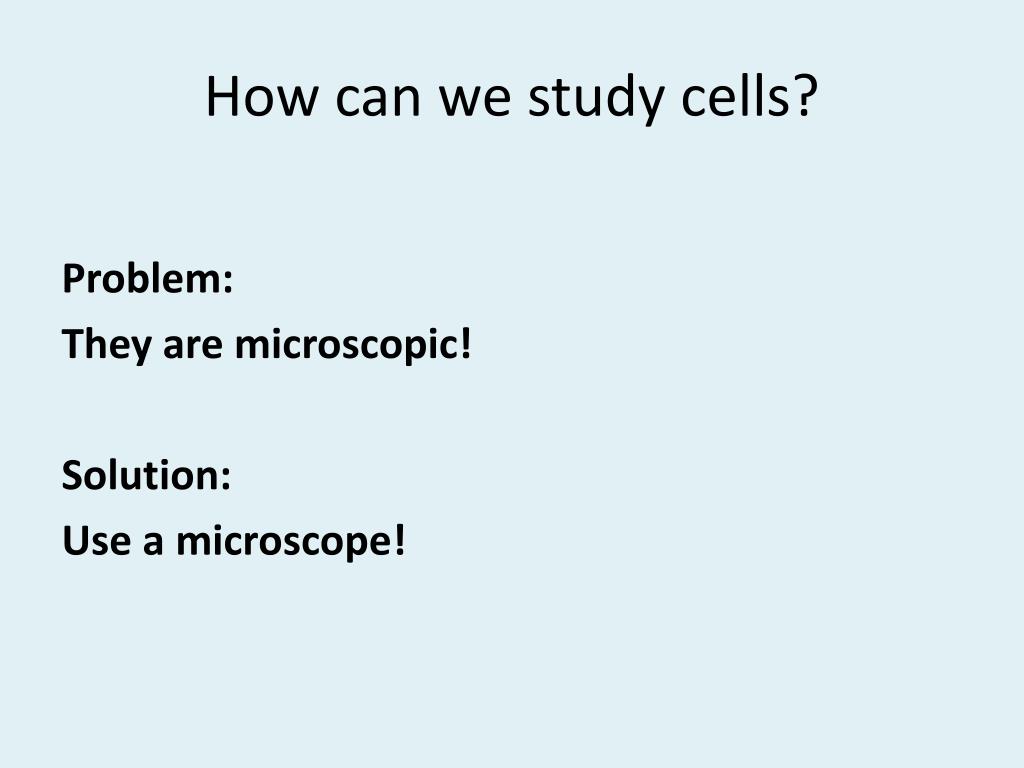 How can we study cells?

Problem:
They are microscopic!

Solution:
Use a microscope!